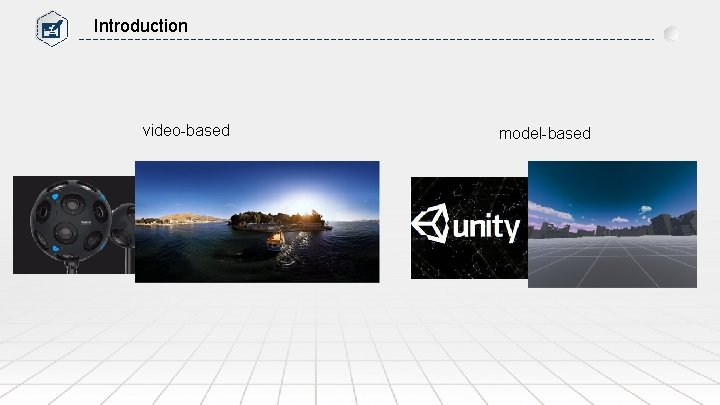 Introduction

video-based

model-based

unity